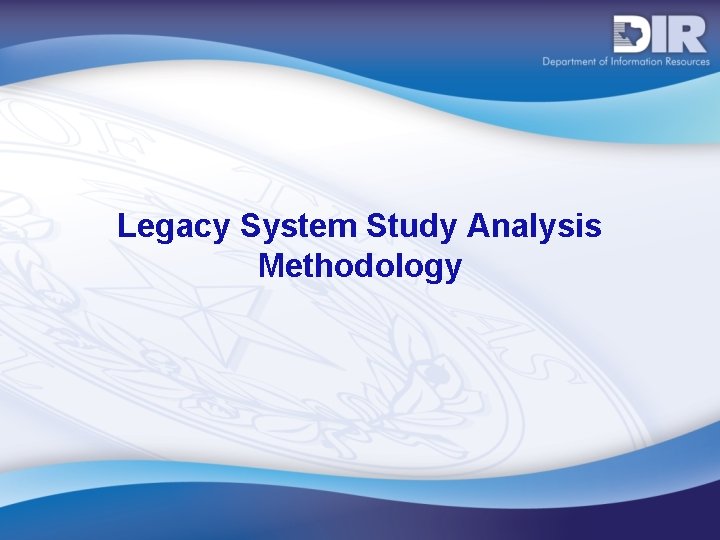 DIR
Department of Information Resources

Legacy System Study Analysis Methodology